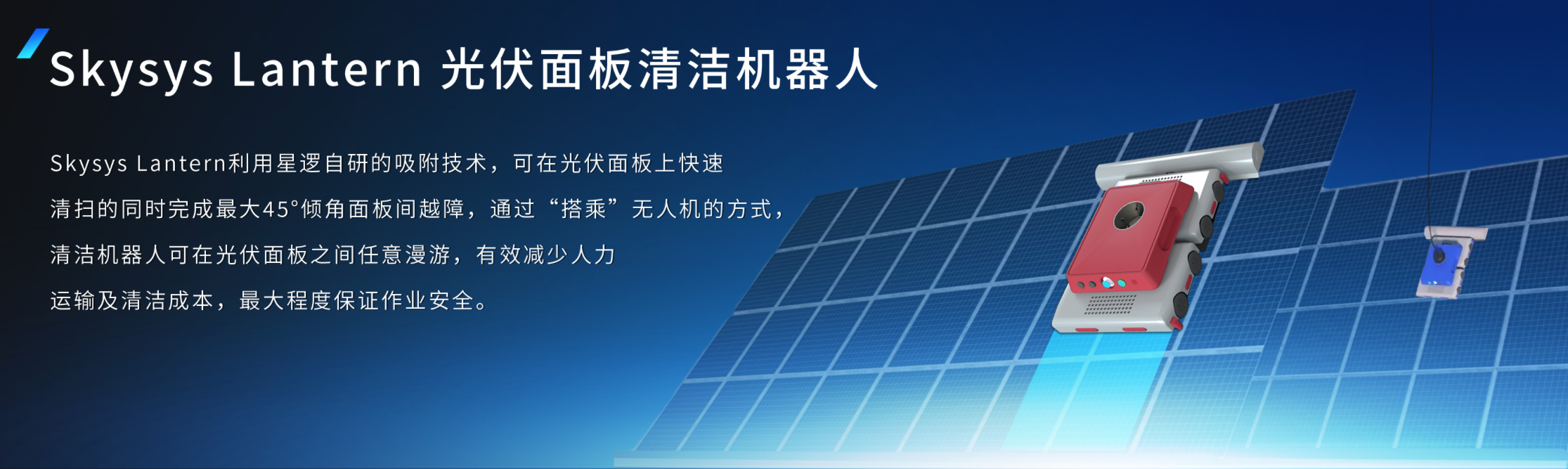 Skysys Lantern 光伏面板清洁机器人

Skysys Lantern利用星逻自研的吸附技术，可在光伏面板上快速清扫的同时完成最大45°倾角面板间越障，通过“搭乘”无人机的方式，清洁机器人可在光伏面板之间任意漫游，有效减少人力运输及清洁成本，最大程度保证作业安全。